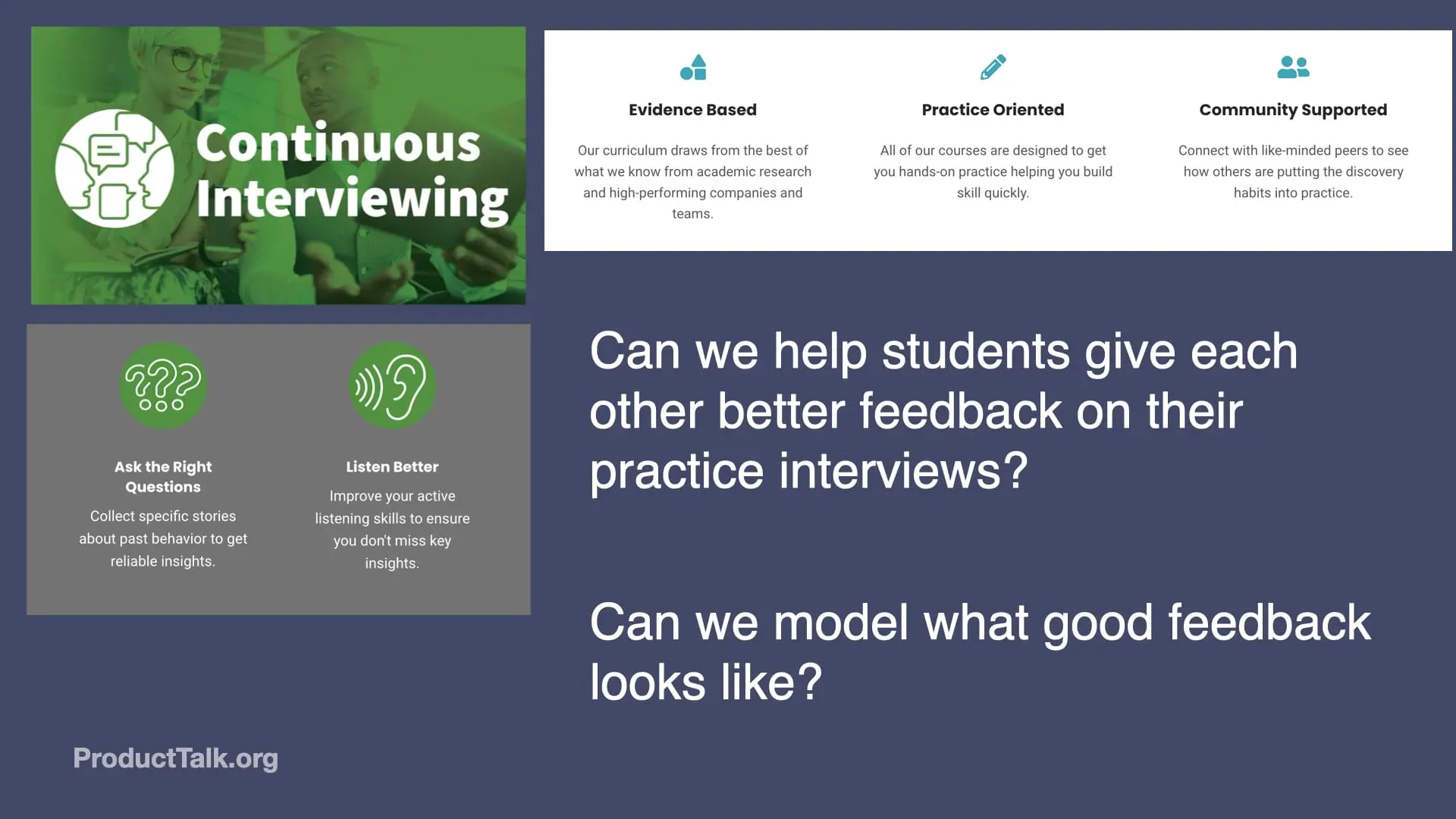 Continuous Interviewing

Evidence Based

Our curriculum draws from the best of what we know from academic research and high-performing companies and teams.

Practice Oriented

All of our courses are designed to get you hands-on practice helping you build skill quickly.

Community Supported

Connect with like-minded peers to see how others are putting the discovery habits into practice.

Ask the Right Questions

Collect specific stories about past behavior to get reliable insights.

Listen Better

Improve your active listening skills to ensure you don't miss key insights.

Can we help students give each other better feedback on their practice interviews?

Can we model what good feedback looks like?

ProductTalk.org